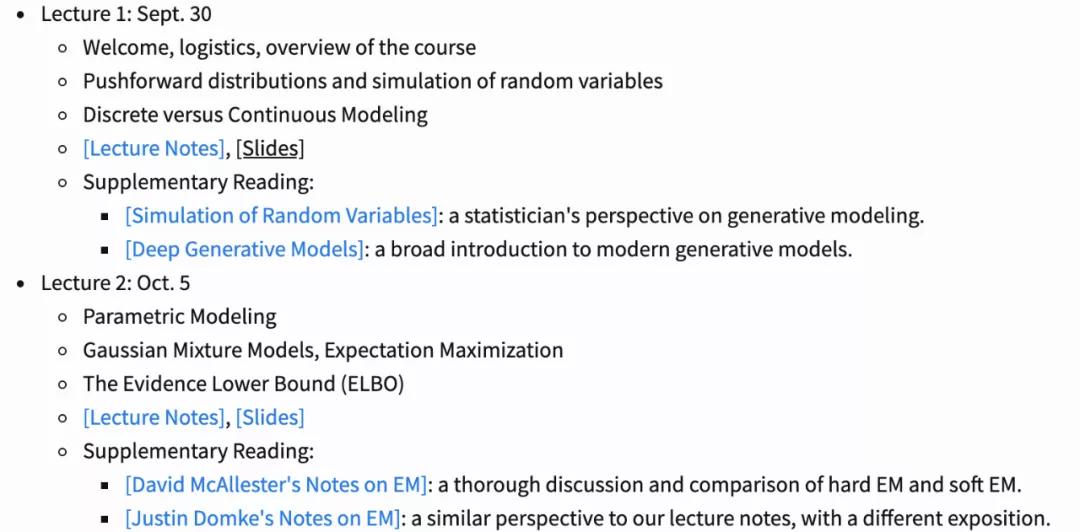 - Lecture 1: Sept. 30
  - Welcome, logistics, overview of the course
  - Pushforward distributions and simulation of random variables
  - Discrete versus Continuous Modeling
  - [Lecture Notes], [Slides]
  - Supplementary Reading:
    - [Simulation of Random Variables]: a statistician's perspective on generative modeling.
    - [Deep Generative Models]: a broad introduction to modern generative models.
- Lecture 2: Oct. 5
  - Parametric Modeling
  - Gaussian Mixture Models, Expectation Maximization
  - The Evidence Lower Bound (ELBO)
  - [Lecture Notes], [Slides]
  - Supplementary Reading:
    - [David McAllester's Notes on EM]: a thorough discussion and comparison of hard EM and soft EM.
    - [Justin Domke's Notes on EM]: a similar perspective to our lecture notes, with a different exposition.